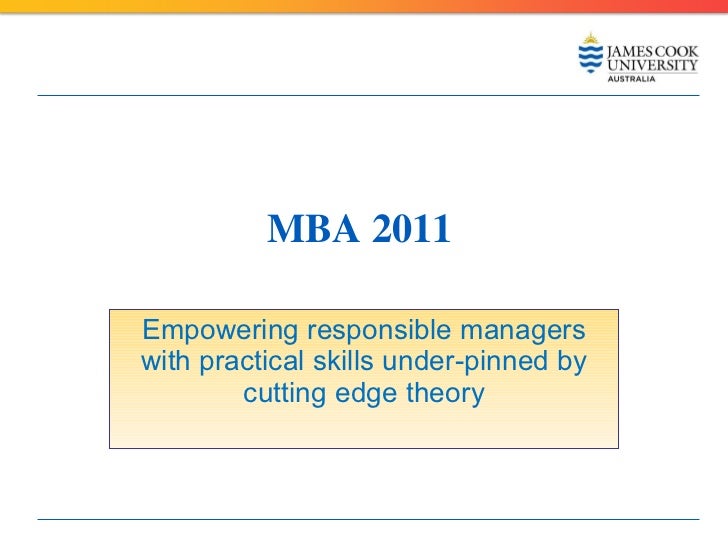 JAMES COOK UNIVERSITY AUSTRALIA

MBA 2011

Empowering responsible managers with practical skills under-pinned by cutting edge theory